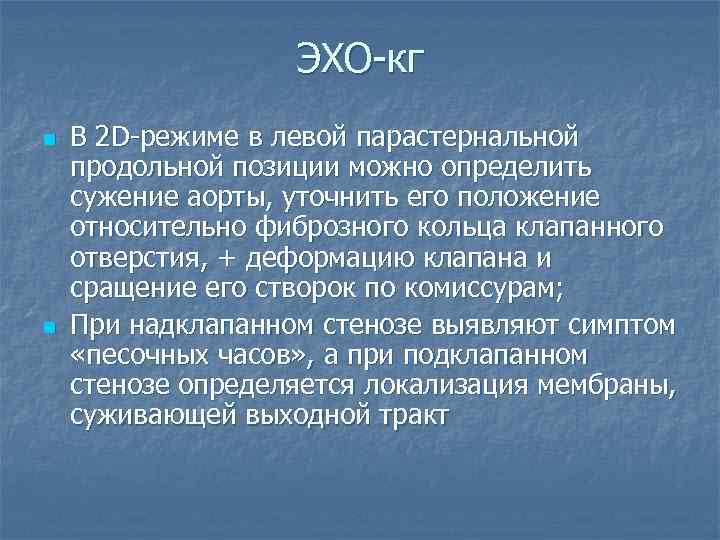 ЭХО-кг

В 2D-режиме в левой парастернальной продольной позиции можно определить сужение аорты, уточнить его положение относительно фиброзного кольца клапанного отверстия, + деформацию клапана и сращение его створок по комиссурам;

При надклапанном стенозе выявляют симптом «песочных часов», а при подклапанном стенозе определяется локализация мембраны, суживающей выходной тракт